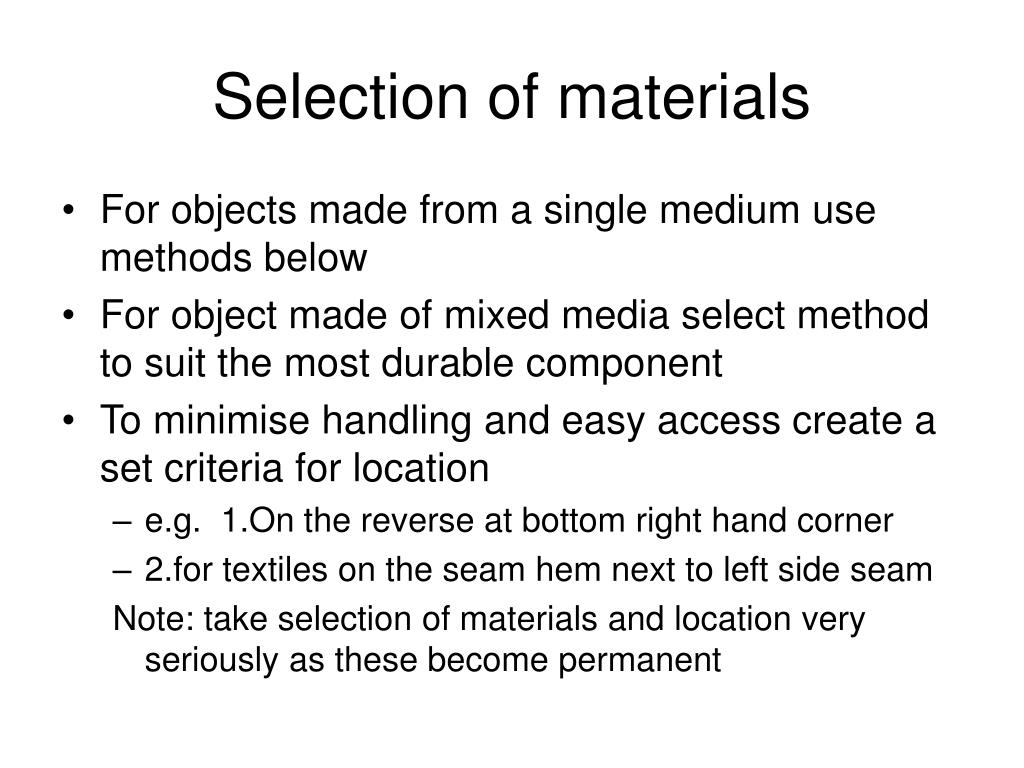 Selection of materials

• For objects made from a single medium use methods below
• For object made of mixed media select method to suit the most durable component
• To minimise handling and easy access create a set criteria for location
– e.g. 1.On the reverse at bottom right hand corner
– 2.for textiles on the seam hem next to left side seam
Note: take selection of materials and location very seriously as these become permanent